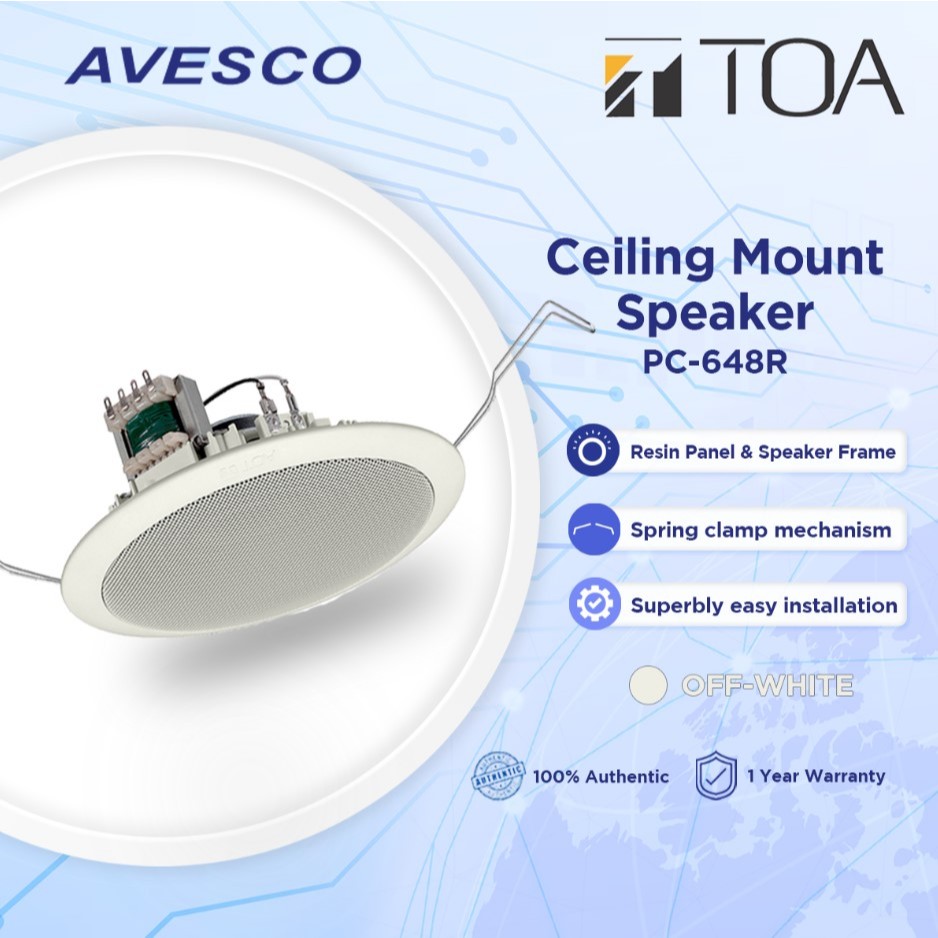 AVESCO

TOA

Ceiling Mount Speaker
PC-648R

Resin Panel & Speaker Frame

Spring clamp mechanism

Superbly easy installation

OFF-WHITE

AUTHENTIC

100% Authentic

1 Year Warranty